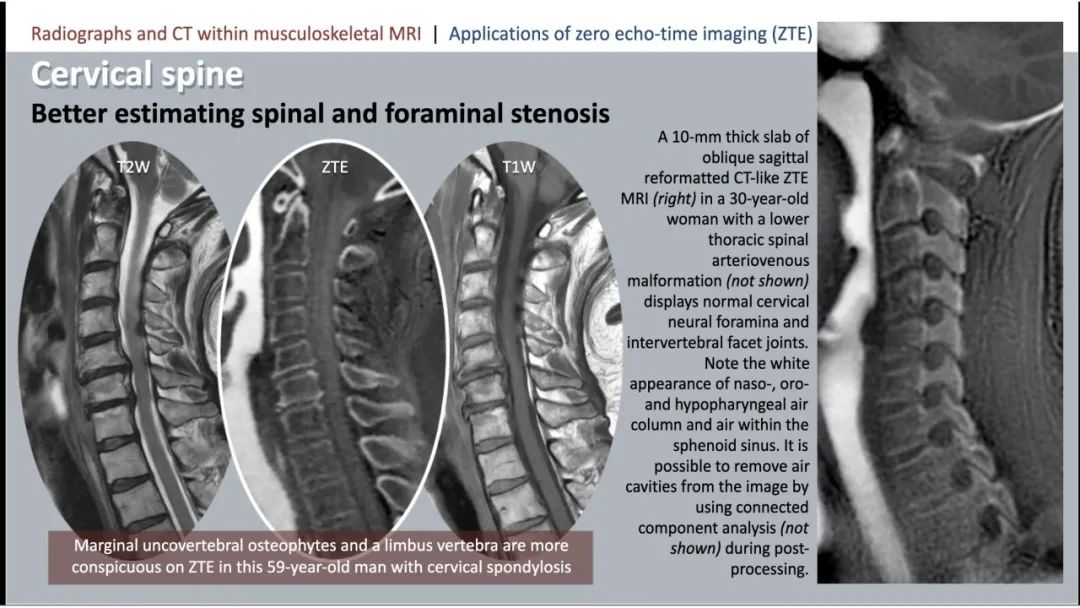 Radiographs and CT within musculoskeletal MRI | Applications of zero echo-time imaging (ZTE)

Cervical spine

Better estimating spinal and foraminal stenosis

T2W

ZTE

T1W

Marginal uncovertebral osteophytes and a limbus vertebra are more conspicuous on ZTE in this 59-year-old man with cervical spondylosis

A 10-mm thick slab of oblique sagittal reformatted CT-like ZTE MRI (right) in a 30-year-old woman with a lower thoracic spinal arteriovenous malformation (not shown) displays normal cervical neural foramina and intervertebral facet joints. Note the white appearance of naso-, oro- and hypopharyngeal air column and air within the sphenoid sinus. It is possible to remove air cavities from the image by using connected component analysis (not shown) during post-processing.